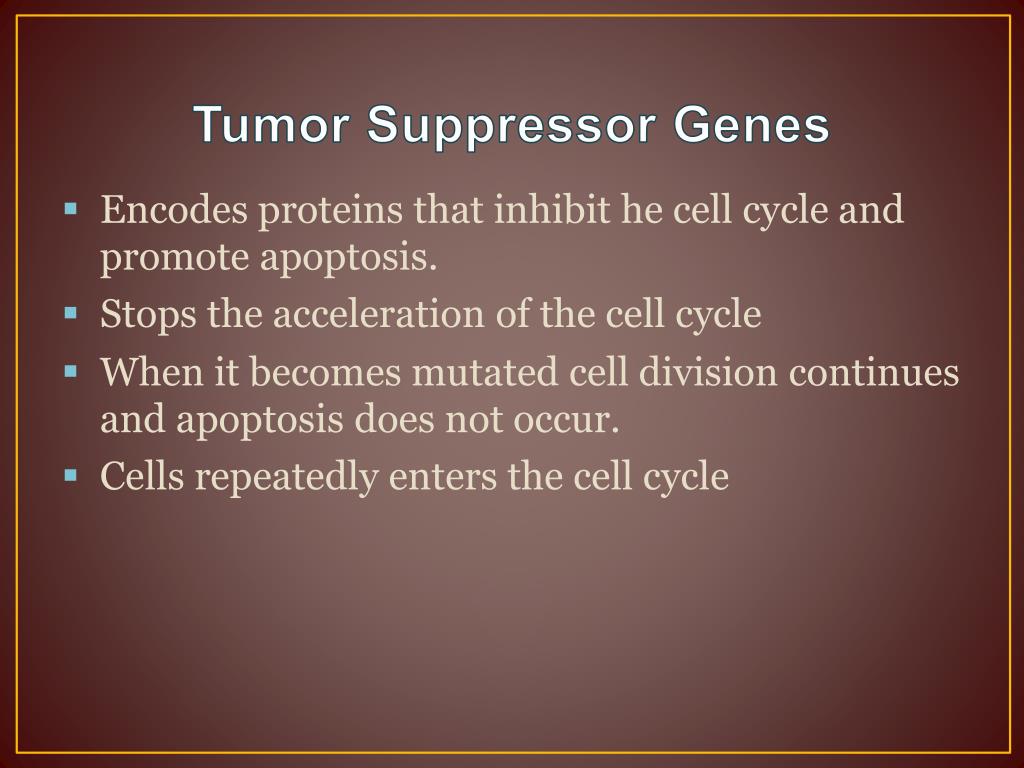 Tumor Suppressor Genes

▪ Encodes proteins that inhibit he cell cycle and promote apoptosis.
▪ Stops the acceleration of the cell cycle
▪ When it becomes mutated cell division continues and apoptosis does not occur.
▪ Cells repeatedly enters the cell cycle